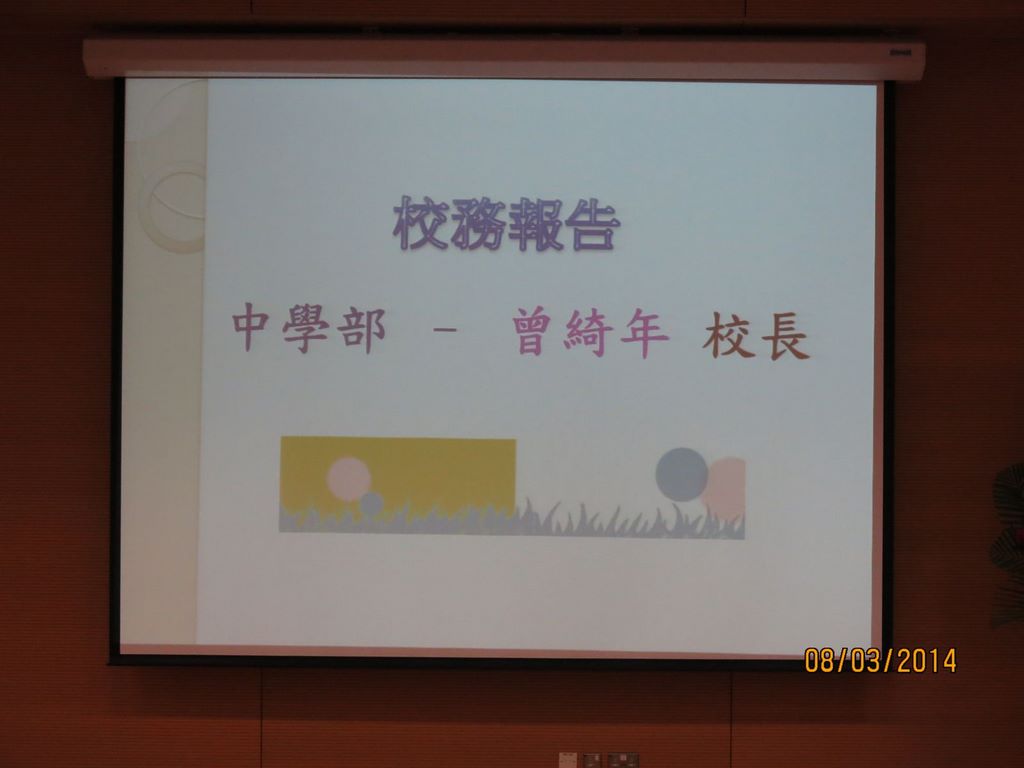 校務報告

中學部 － 曾綺年 校長

08/03/2014